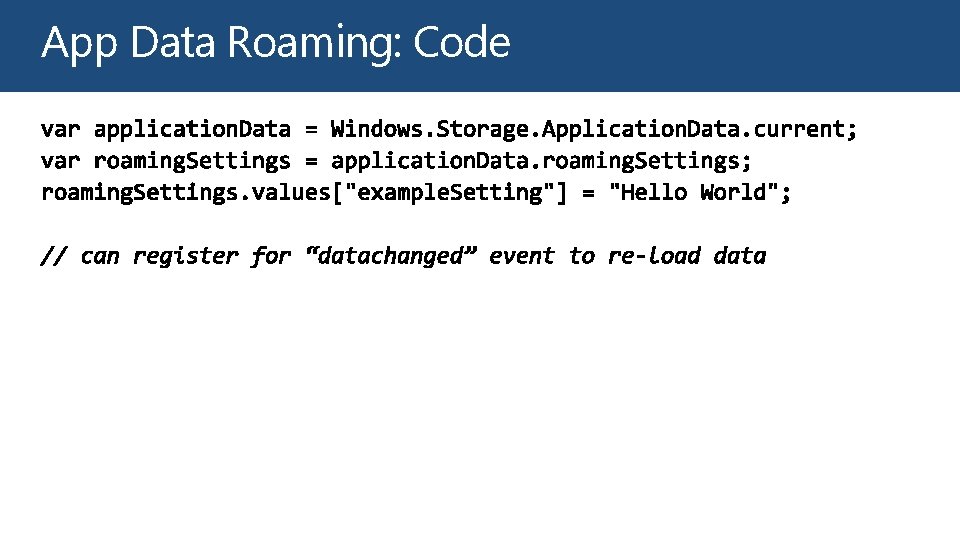 App Data Roaming: Code

var applicationData = Windows.Storage.ApplicationData.current;
var roamingSettings = applicationData.roamingSettings;
roamingSettings.values["exampleSetting"] = "Hello World";

// can register for “datachanged” event to re-load data